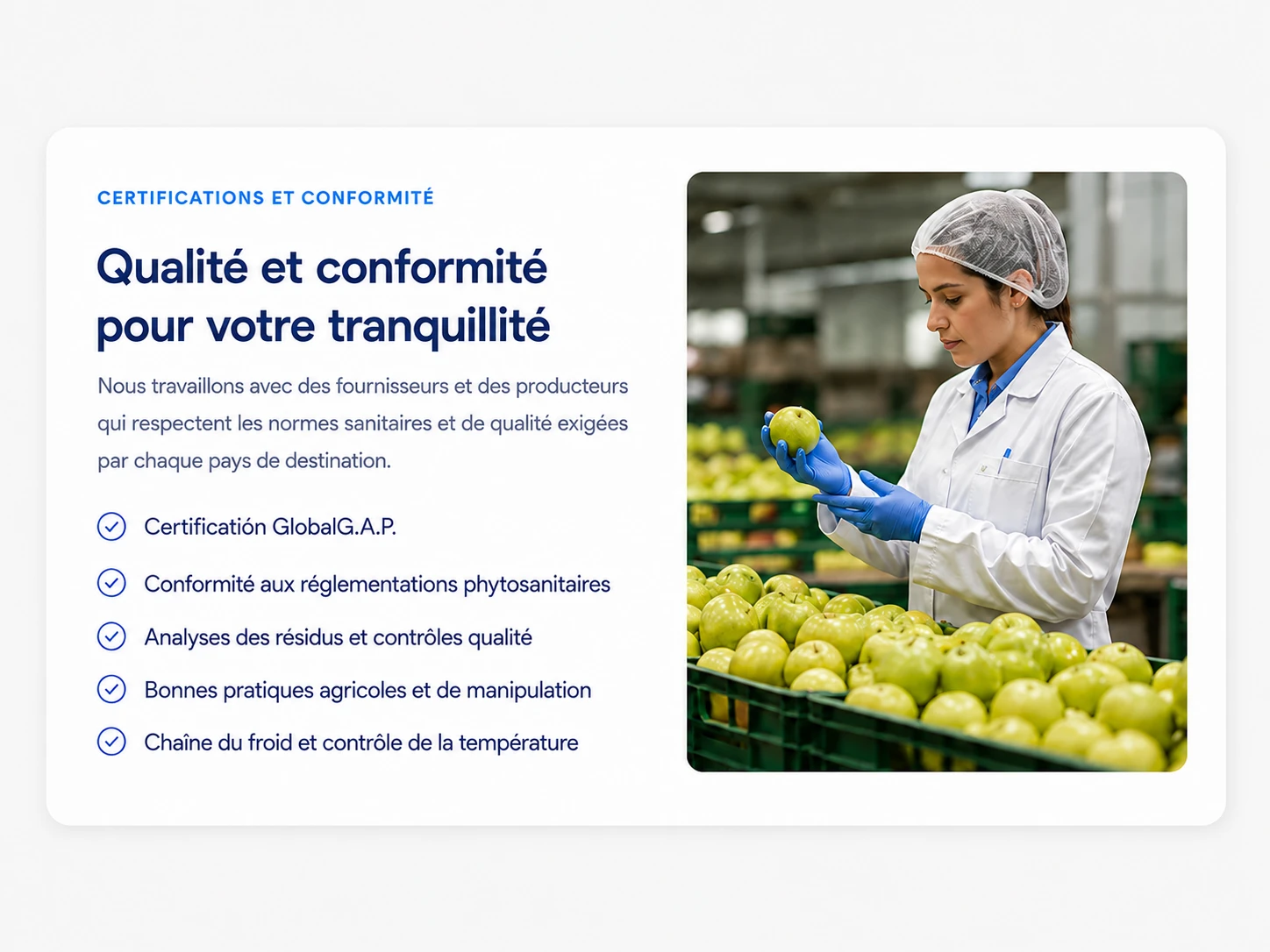 CERTIFICATIONS ET CONFORMITÉ

Qualité et conformité pour votre tranquillité

Nous travaillons avec des fournisseurs et des producteurs qui respectent les normes sanitaires et de qualité exigées par chaque pays de destination.

Certificatión GlobalG.A.P.

Conformité aux réglementations phytosanitaires

Analyses des résidus et contrôles qualité

Bonnes pratiques agricoles et de manipulation

Chaîne du froid et contrôle de la température